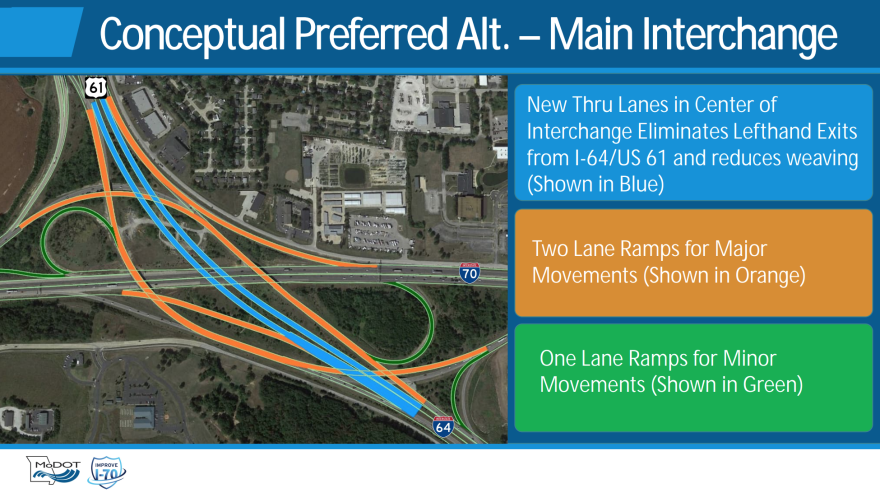 Conceptual Preferred Alt. – Main Interchange

61

70

64

New Thru Lanes in Center of Interchange Eliminates Lefthand Exits from I-64/US 61 and reduces weaving (Shown in Blue)

Two Lane Ramps for Major Movements (Shown in Orange)

One Lane Ramps for Minor Movements (Shown in Green)

MoDOT

IMPROVE I-70